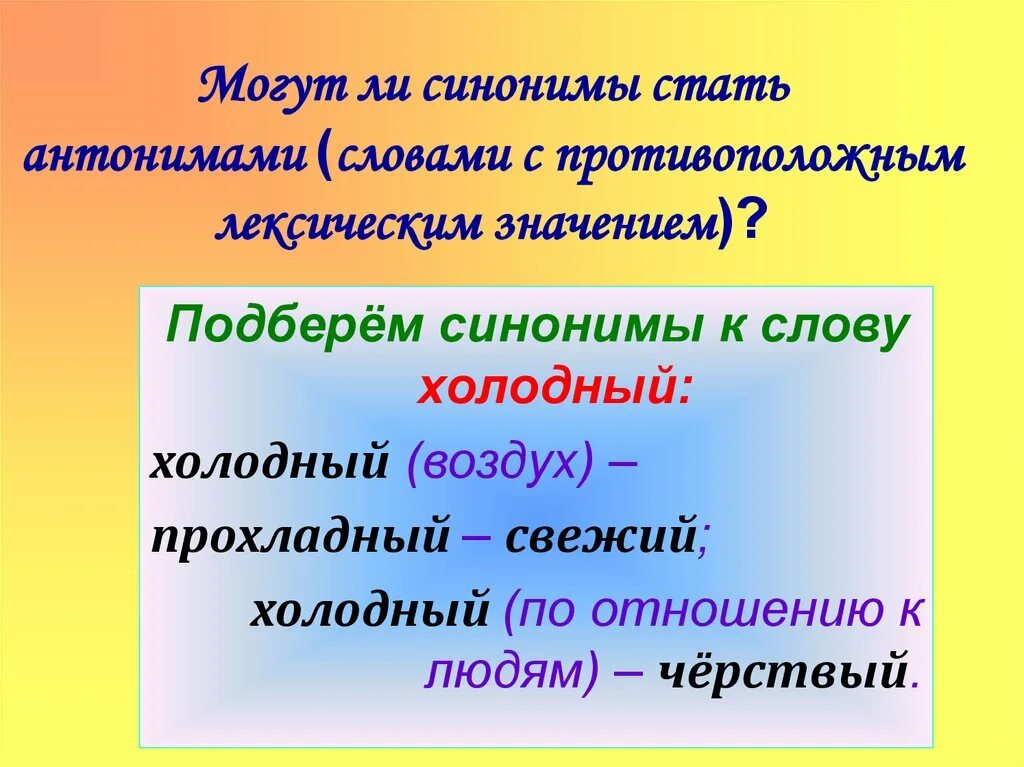 Могут ли синонимы стать антонимами (словами с противоположным лексическим значением)?

Подберём синонимы к слову холодный:

холодный (воздух) – прохладный – свежий;

холодный (по отношению к людям) – чёрствый.